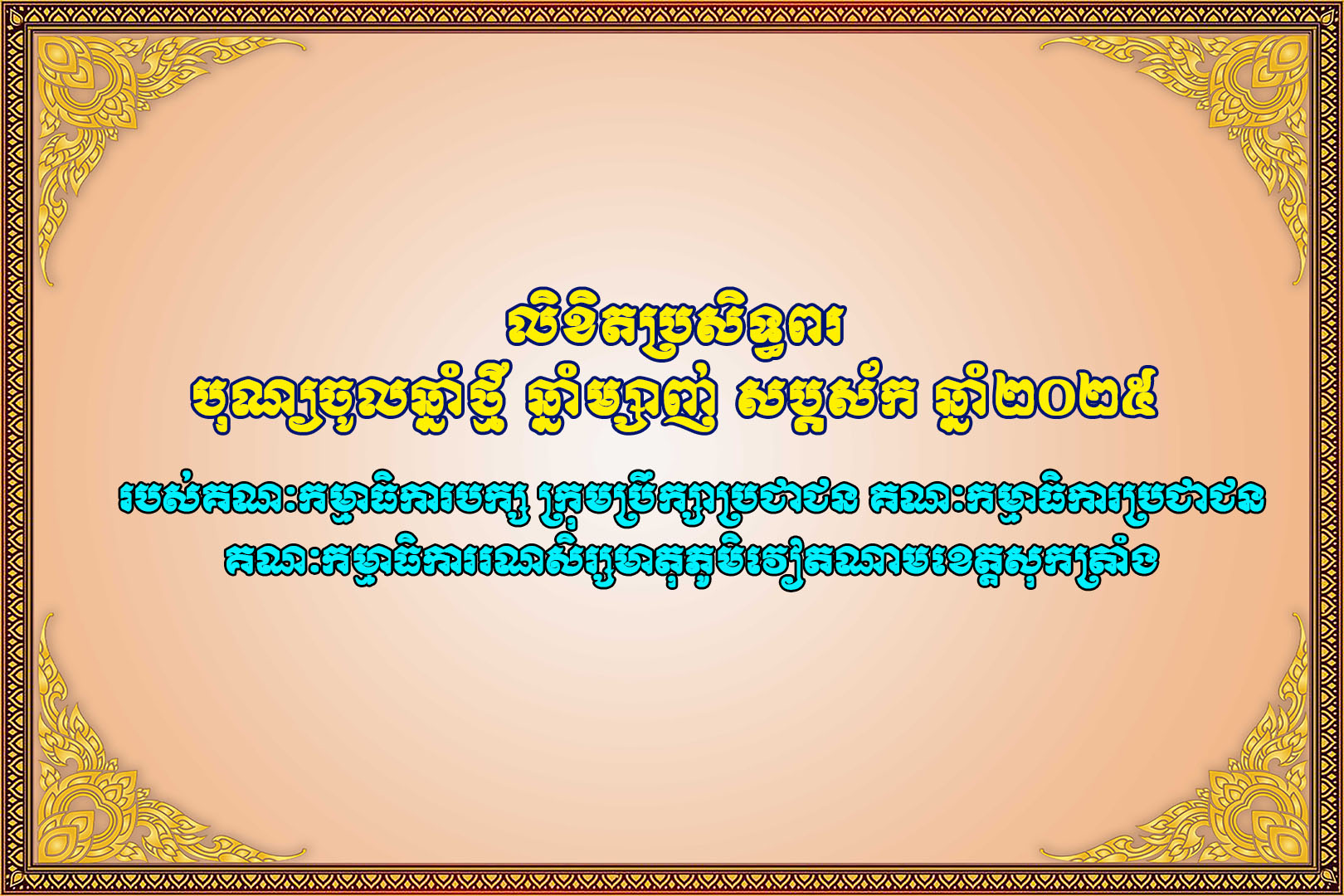 លិខិតប្រសិទ្ធពរ
បុណ្យចូលឆ្នាំថ្មី ឆ្នាំម្សាញ់ សប្តស័ក ឆ្នាំ២០២៥

របស់គណៈកម្មាធិការបក្ស ក្រុមប្រឹក្សាប្រជាជន គណៈកម្មាធិការប្រជាជន
គណៈកម្មាធិការរណសិរ្សមាតុភូមិវៀតណាមខេត្តសុកត្រាំង